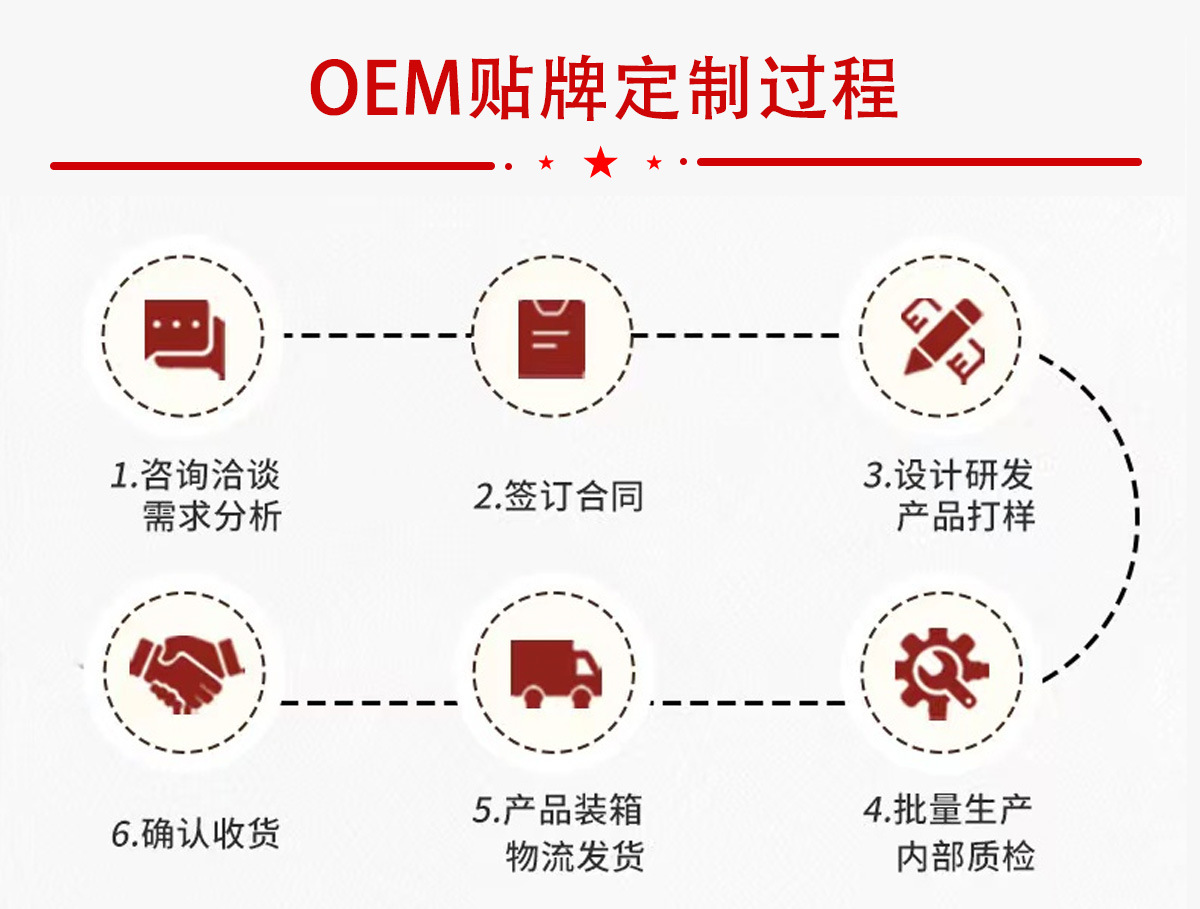 OEM贴牌定制过程

1.咨询洽谈
需求分析

2.签订合同

3.设计研发
产品打样

6.确认收货

5.产品装箱
物流发货

4.批量生产
内部质检